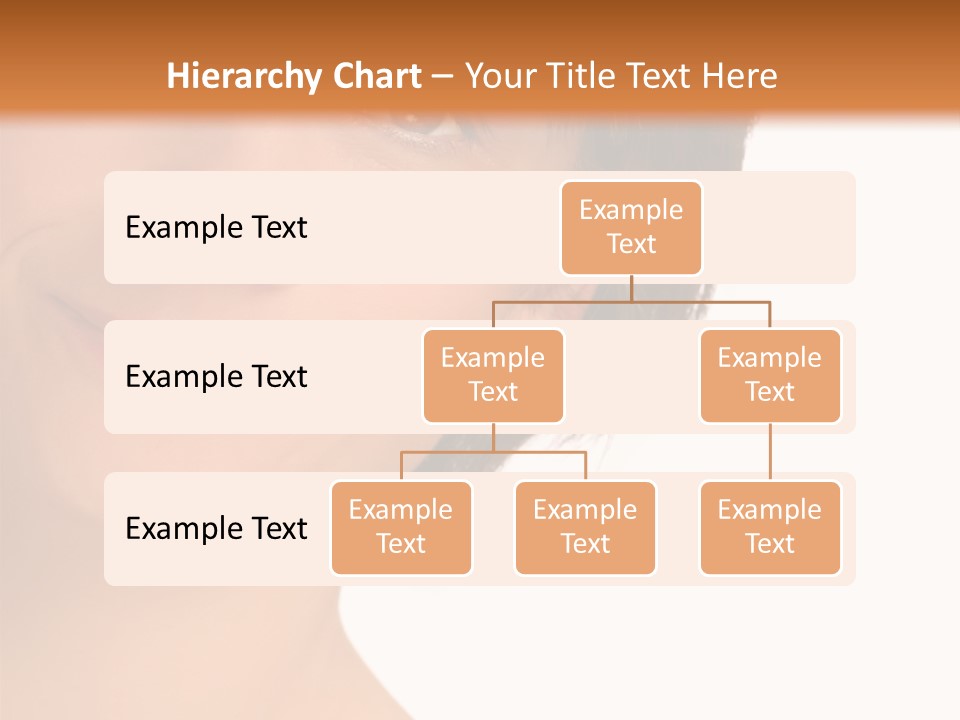 Hierarchy Chart – Your Title Text Here

Example Text

Example Text

Example Text

Example Text

Example Text

Example Text

Example Text

Example Text

Example Text